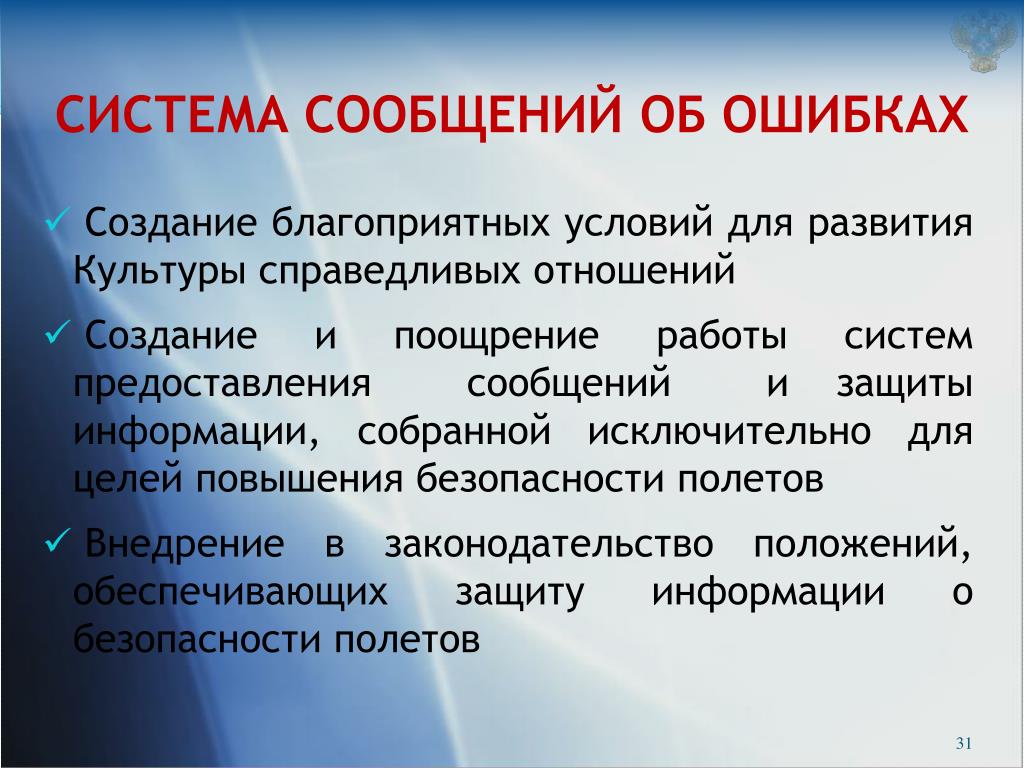 СИСТЕМА СООБЩЕНИЙ ОБ ОШИБКАХ

✓ Создание благоприятных условий для развития Культуры справедливых отношений

✓ Создание и поощрение работы систем предоставления сообщений и защиты информации, собранной исключительно для целей повышения безопасности полетов

✓ Внедрение в законодательство положений, обеспечивающих защиту информации о безопасности полетов

31